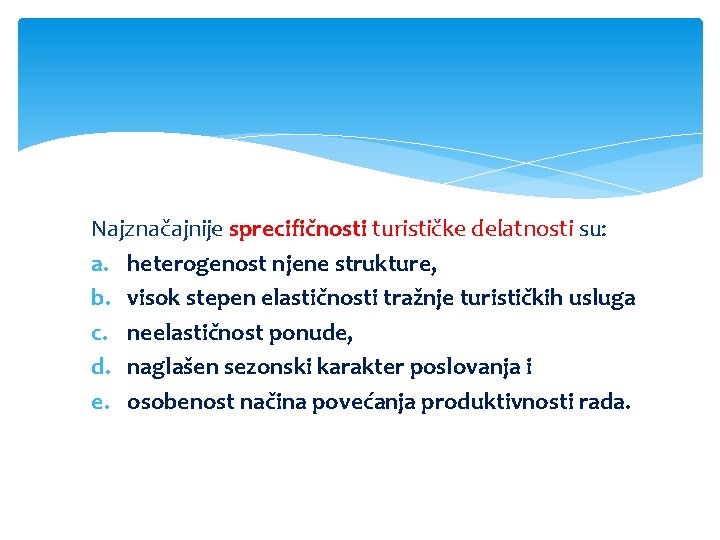 Najznačajnije sprecifičnosti turističke delatnosti su:
a. heterogenost njene strukture,
b. visok stepen elastičnosti tražnje turističkih usluga
c. neelastičnost ponude,
d. naglašen sezonski karakter poslovanja i
e. osobenost načina povećanja produktivnosti rada.